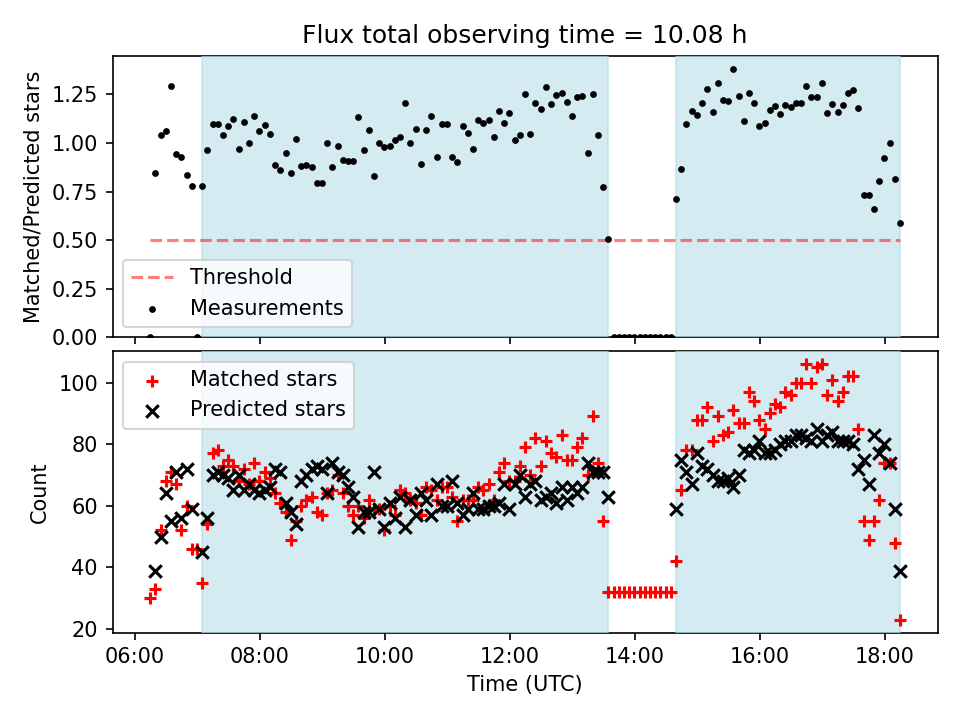 Flux total observing time = 10.08 h

Matched/Predicted stars

1.25
1.00
0.75
0.50
0.25
0.00

Threshold
Measurements

Count

100
80
60
40
20

Matched stars
Predicted stars

06:00 08:00 10:00 12:00 14:00 16:00 18:00

Time (UTC)